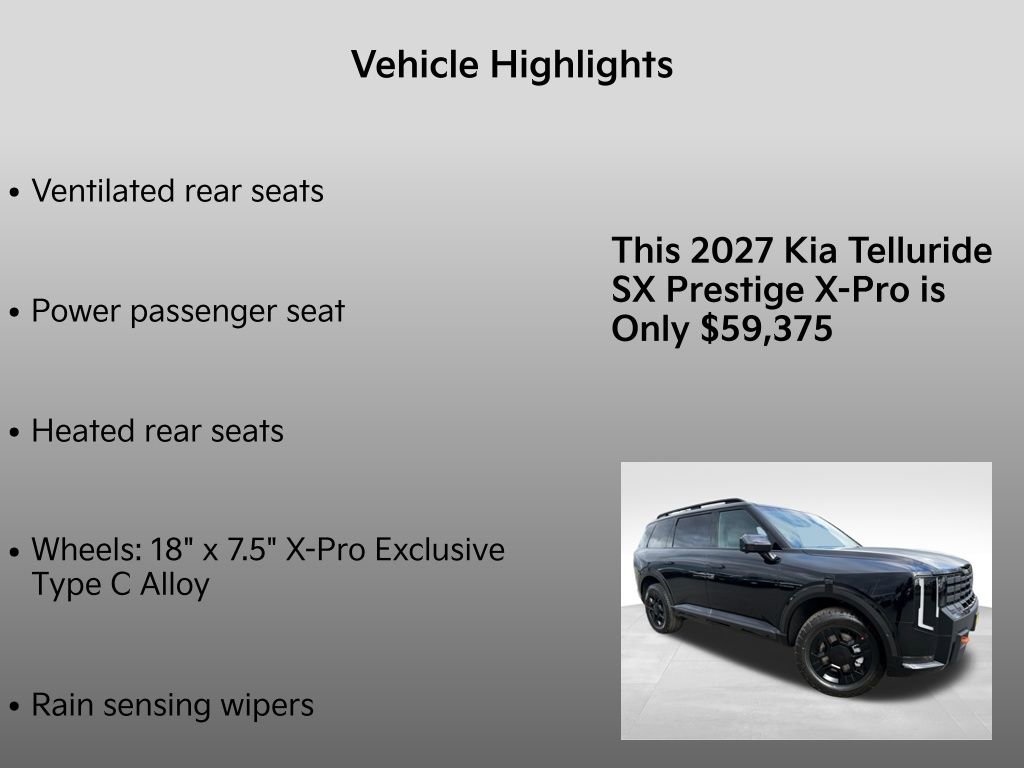 Vehicle Highlights

• Ventilated rear seats

• Power passenger seat

• Heated rear seats

• Wheels: 18" x 7.5" X-Pro Exclusive Type C Alloy

• Rain sensing wipers

This 2027 Kia Telluride SX Prestige X-Pro is Only $59,375